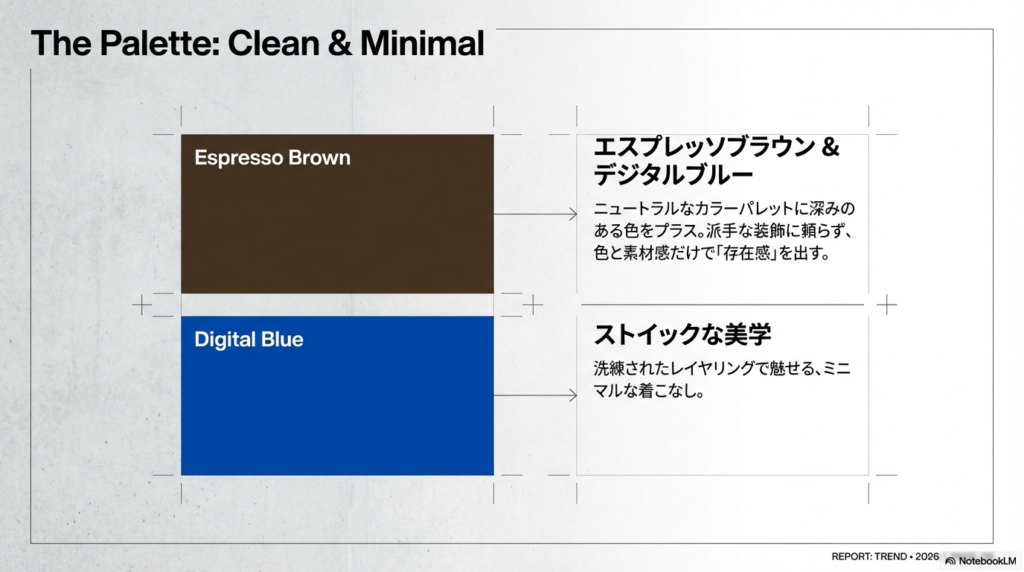 The Palette: Clean & Minimal

Espresso Brown

Digital Blue

エスプレッソブラウン & デジタルブルー

ニュートラルなカラーパレットに深みのある色をプラス。派手な装飾に頼らず、色と素材感だけで「存在感」を出す。

ストイックな美学

洗練されたレイヤリングで魅せる、ミニマルな着こなし。

REPORT: TREND • 2026

NotebookLM